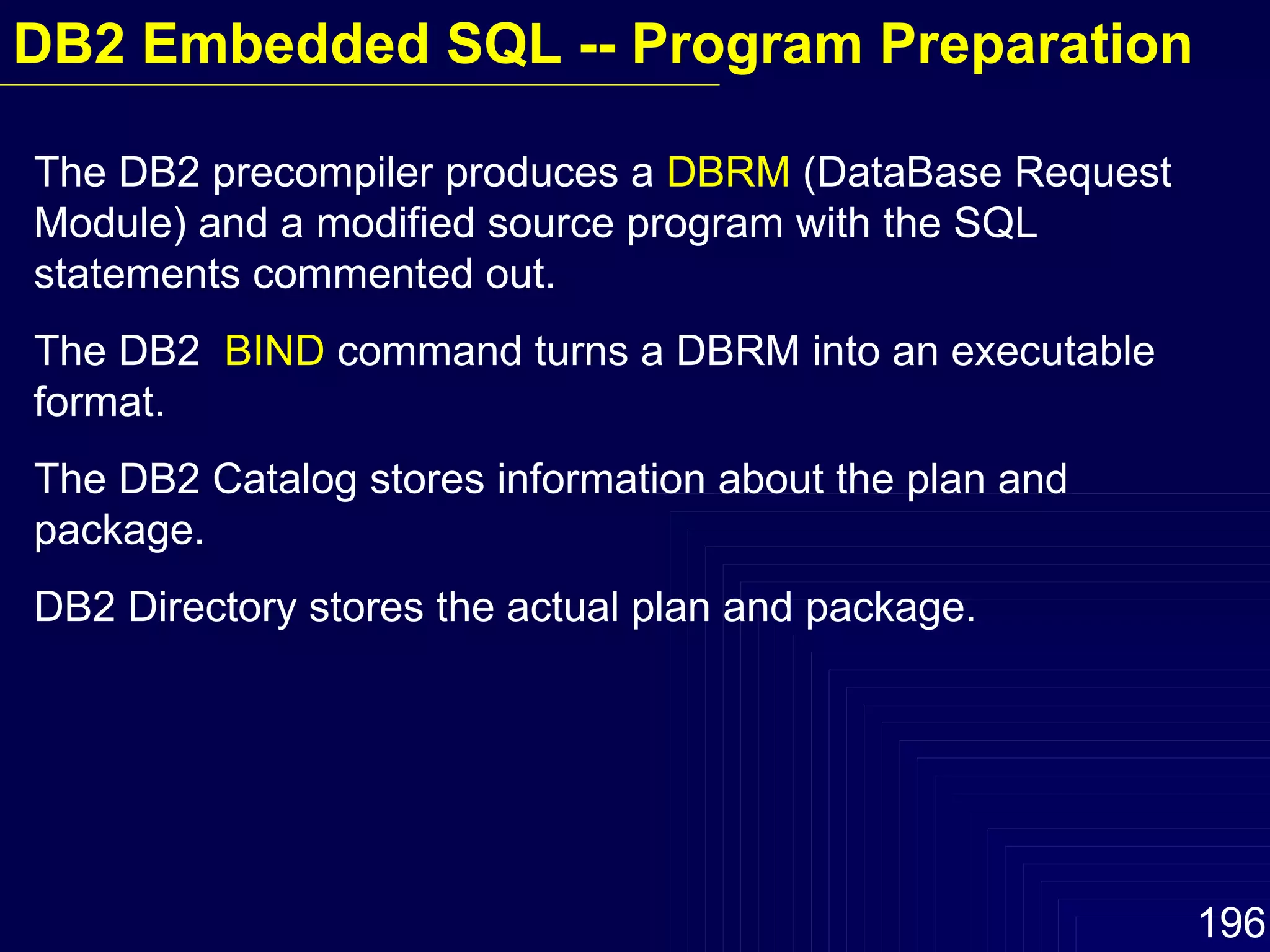 DB2 Embedded SQL -- Program Preparation

The DB2 precompiler produces a DBRM (DataBase Request Module) and a modified source program with the SQL statements commented out.

The DB2  BIND command turns a DBRM into an executable format.

The DB2 Catalog stores information about the plan and package.

DB2 Directory stores the actual plan and package.

196